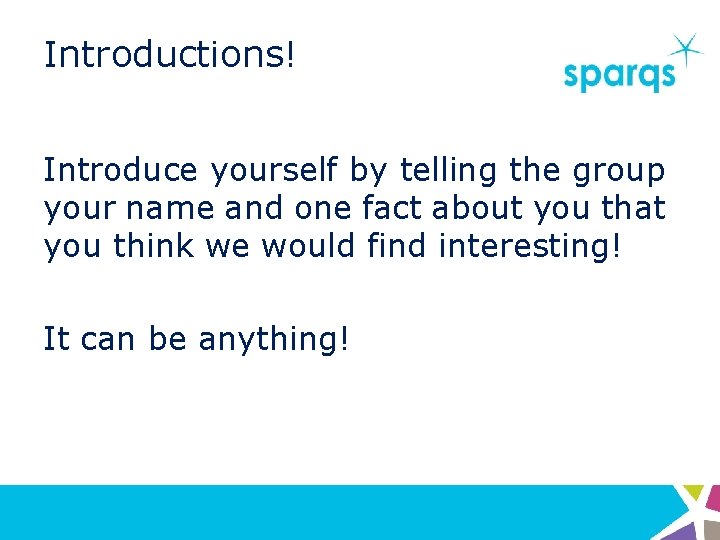 Introductions!

sparqs

Introduce yourself by telling the group your name and one fact about you that you think we would find interesting!

It can be anything!